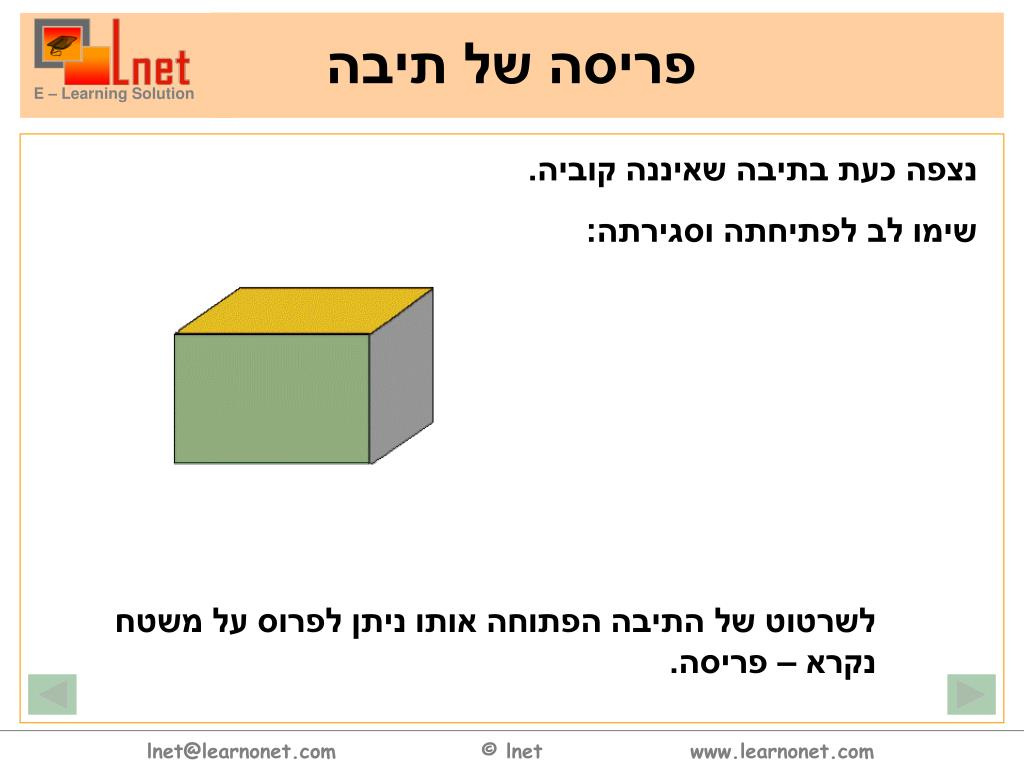 Lnet
E – Learning Solution

פריסה של תיבה

נצפה כעת בתיבה שאיננה קוביה.

שימו לב לפתיחתה וסגירתה:

לשרטוט של התיבה הפתוחה אותו ניתן לפרוס על משטח נקרא – פריסה.

lnet@learnonet.com © lnet www.learnonet.com